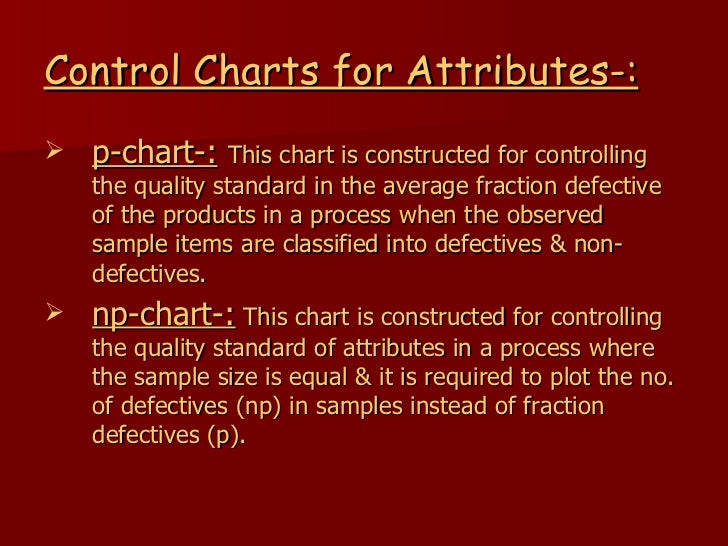 Control Charts for Attributes-:

➢ p-chart-: This chart is constructed for controlling the quality standard in the average fraction defective of the products in a process when the observed sample items are classified into defectives & non-defectives.

➢ np-chart-: This chart is constructed for controlling the quality standard of attributes in a process where the sample size is equal & it is required to plot the no. of defectives (np) in samples instead of fraction defectives (p).